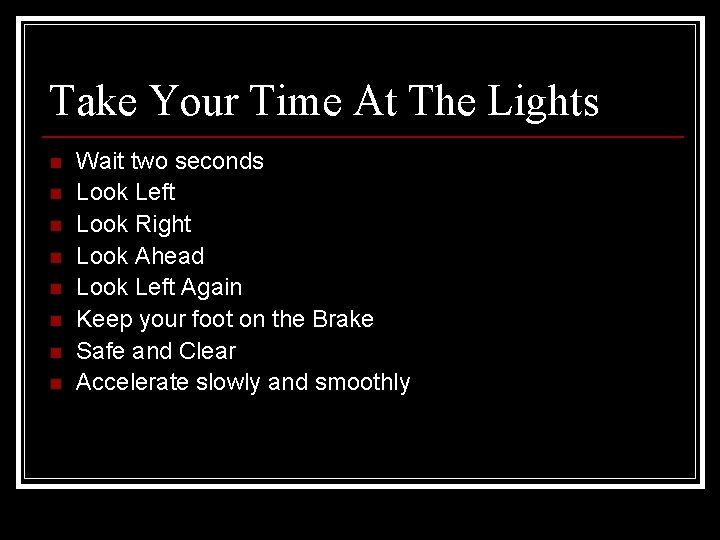 Take Your Time At The Lights

- Wait two seconds
- Look Left
- Look Right
- Look Ahead
- Look Left Again
- Keep your foot on the Brake
- Safe and Clear
- Accelerate slowly and smoothly